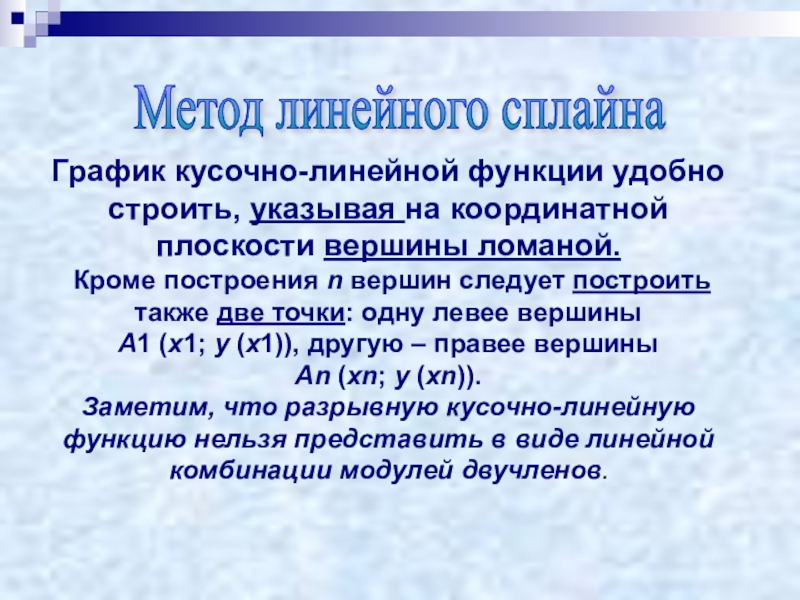 Метод линейного сплайна

График кусочно-линейной функции удобно строить, указывая на координатной плоскости вершины ломаной.

Кроме построения n вершин следует построить также две точки: одну левее вершины A1 (x1; y (x1)), другую – правее вершины An (xn; y (xn)).

Заметим, что разрывную кусочно-линейную функцию нельзя представить в виде линейной комбинации модулей двучленов.